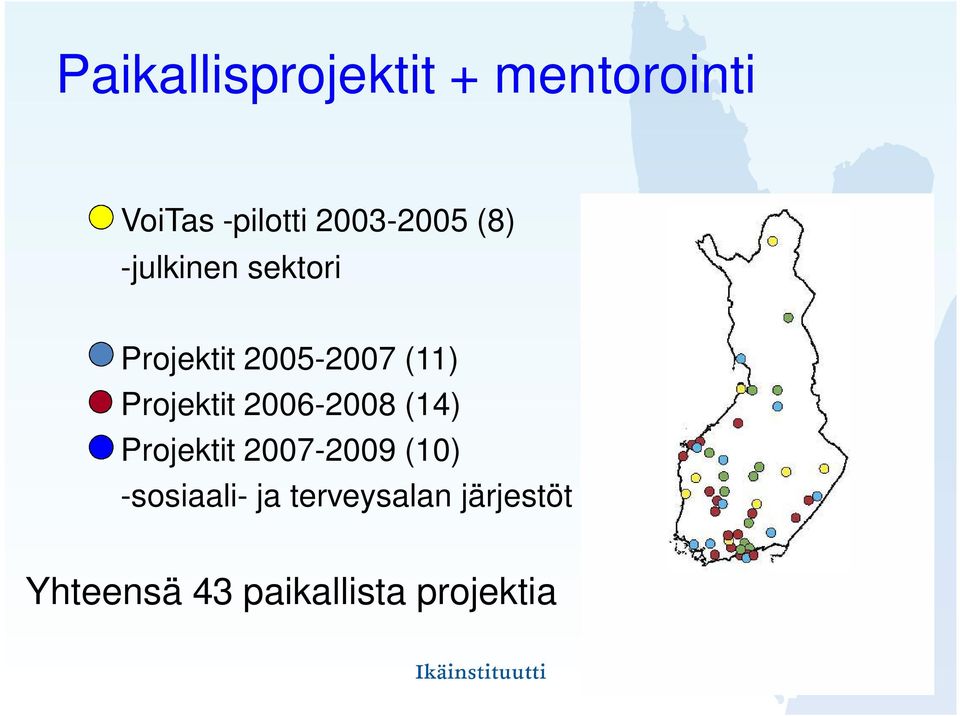 Paikallisprojektit + mentorointi

VoiTas -pilotti 2003-2005 (8)
-julkinen sektori

Projektit 2005-2007 (11)
Projektit 2006-2008 (14)
Projektit 2007-2009 (10)
-sosiaali- ja terveysalan järjestöt

Yhteensä 43 paikallista projektia

Ikäinstituutti